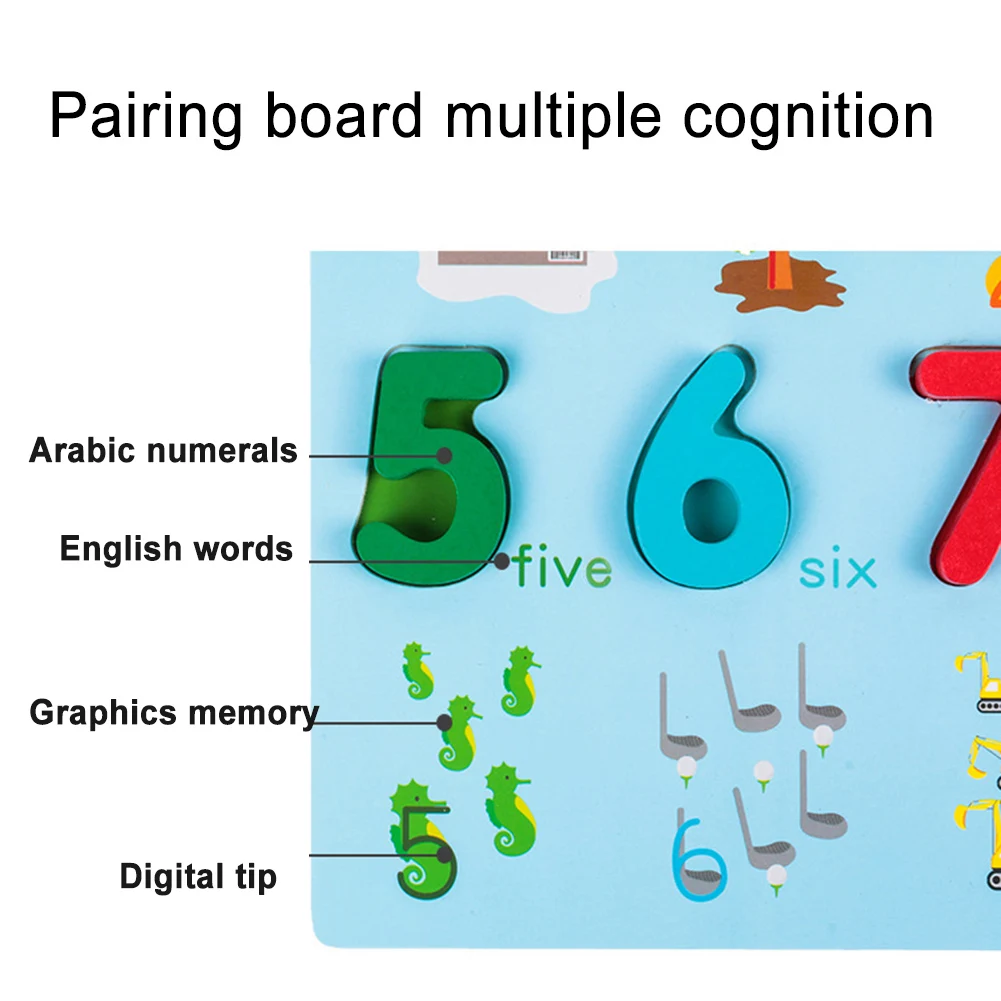 Pairing board multiple cognition

Arabic numerals

English words

Graphics memory

Digital tip

5 6 7

five six

5

6